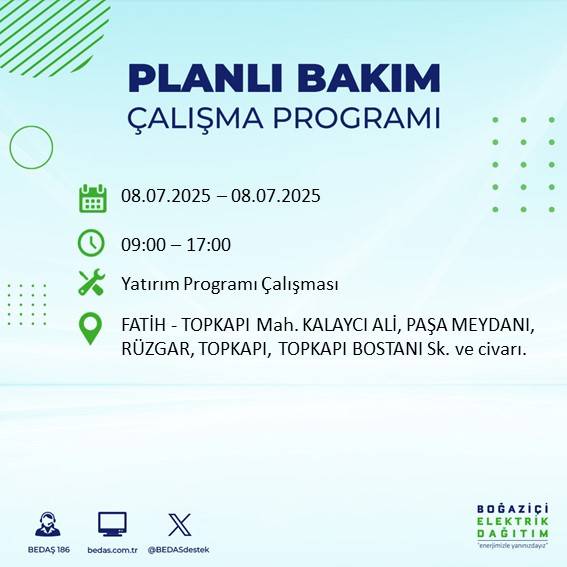 PLANLI BAKIM
ÇALIŞMA PROGRAMI

08.07.2025 – 08.07.2025

09:00 – 17:00

Yatırım Programı Çalışması

FATİH - TOPKAPI Mah. KALAYCI ALİ, PAŞA MEYDANI, RÜZGAR, TOPKAPI, TOPKAPI BOSTANI Sk. ve civarı.

BEDAŞ 186 bedas.com.tr @BEDASdestek

BOĞAZİÇİ
ELEKTRİK
DAĞITIM
"enerjimizle yanınızdayız"